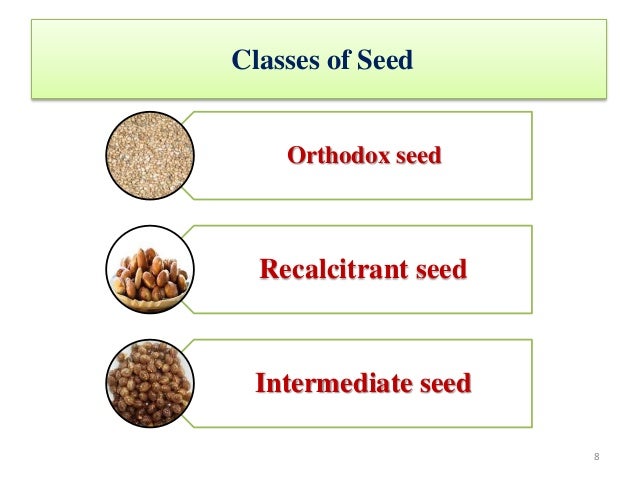 Classes of Seed

Orthodox seed

Recalcitrant seed

Intermediate seed

8